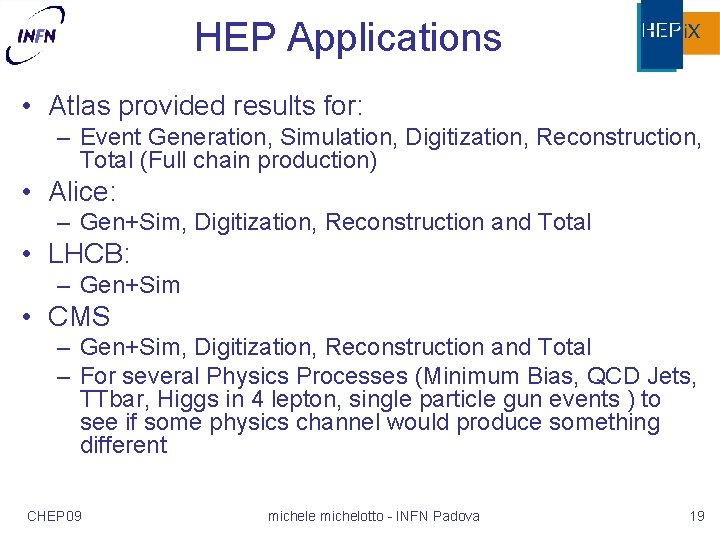 INFN

HEP Applications

HEPiX

• Atlas provided results for:
– Event Generation, Simulation, Digitization, Reconstruction, Total (Full chain production)
• Alice:
– Gen+Sim, Digitization, Reconstruction and Total
• LHCB:
– Gen+Sim
• CMS
– Gen+Sim, Digitization, Reconstruction and Total
– For several Physics Processes (Minimum Bias, QCD Jets, TTbar, Higgs in 4 lepton, single particle gun events ) to see if some physics channel would produce something different

CHEP09

michele michelotto - INFN Padova

19